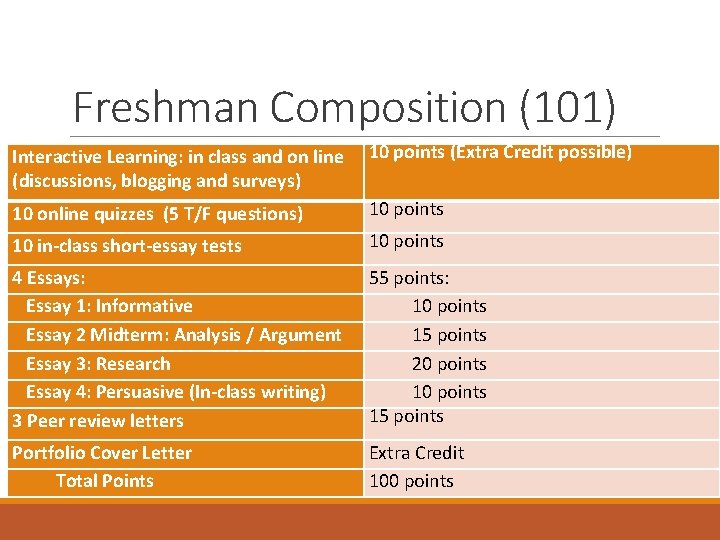 Freshman Composition (101)

| Interactive Learning: in class and on line (discussions, blogging and surveys) | 10 points (Extra Credit possible) |
|---|---|
| 10 online quizzes (5 T/F questions) | 10 points |
| 10 in-class short-essay tests | 10 points |
| 4 Essays: | 55 points: |
| Essay 1: Informative | 10 points |
| Essay 2 Midterm: Analysis / Argument | 15 points |
| Essay 3: Research | 20 points |
| Essay 4: Persuasive (In-class writing) | 10 points |
| 3 Peer review letters | 15 points |
| Portfolio Cover Letter | Extra Credit |
| Total Points | 100 points |